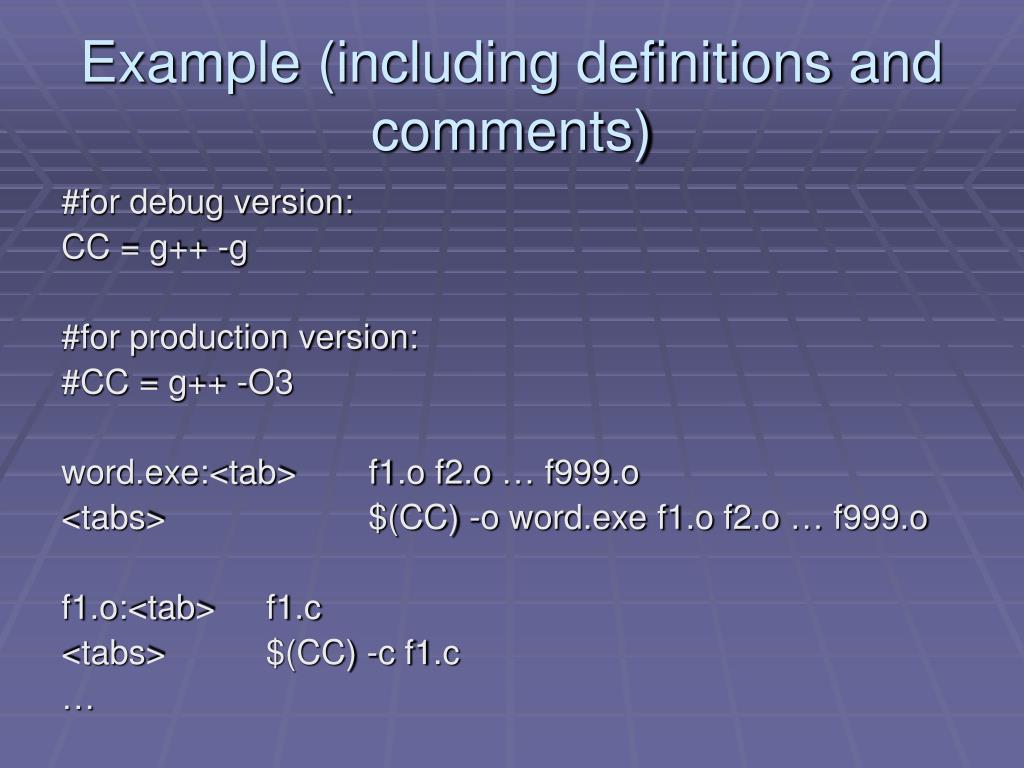 Example (including definitions and comments)

#for debug version:
CC = g++ -g

#for production version:
#CC = g++ -O3

word.exe:<tab>	f1.o f2.o … f999.o
<tabs>	$(CC) -o word.exe f1.o f2.o … f999.o

f1.o:<tab>	f1.c
<tabs>	$(CC) -c f1.c
…